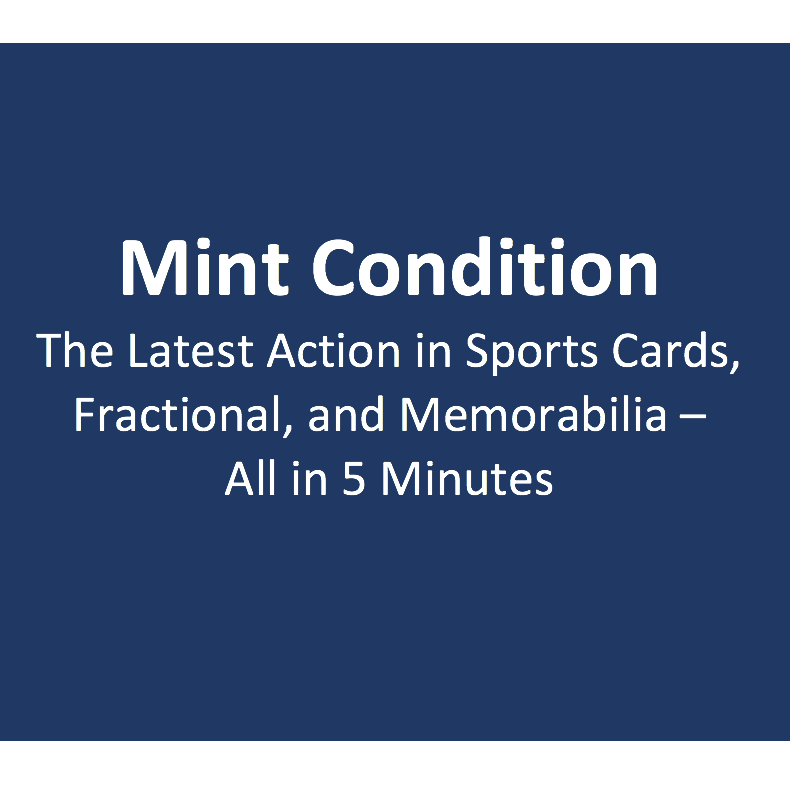 Mint Condition

The Latest Action in Sports Cards, Fractional, and Memorabilia – All in 5 Minutes